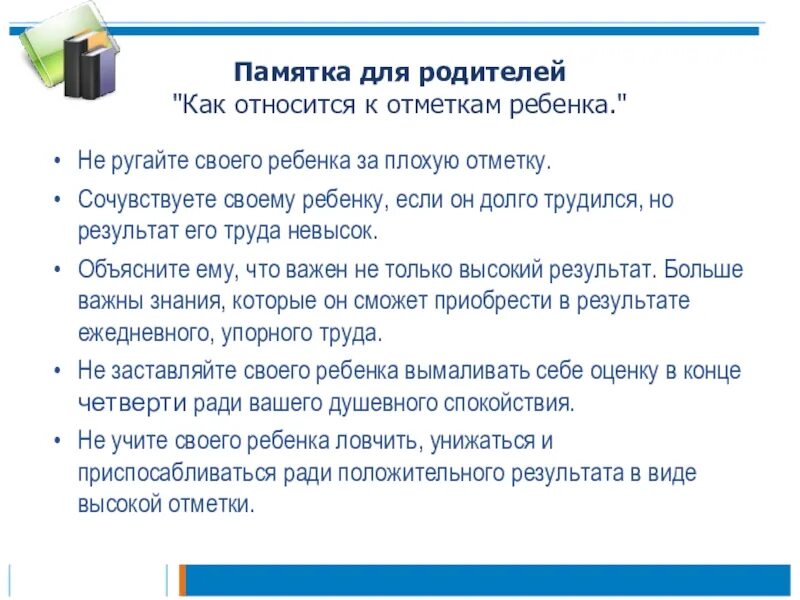 Памятка для родителей
"Как относится к отметкам ребенка."

• Не ругайте своего ребенка за плохую отметку.
• Сочувствуете своему ребенку, если он долго трудился, но результат его труда невысок.
• Объясните ему, что важен не только высокий результат. Больше важны знания, которые он сможет приобрести в результате ежедневного, упорного труда.
• Не заставляйте своего ребенка вымаливать себе оценку в конце четверти ради вашего душевного спокойствия.
• Не учите своего ребенка ловчить, унижаться и приспосабливаться ради положительного результата в виде высокой отметки.